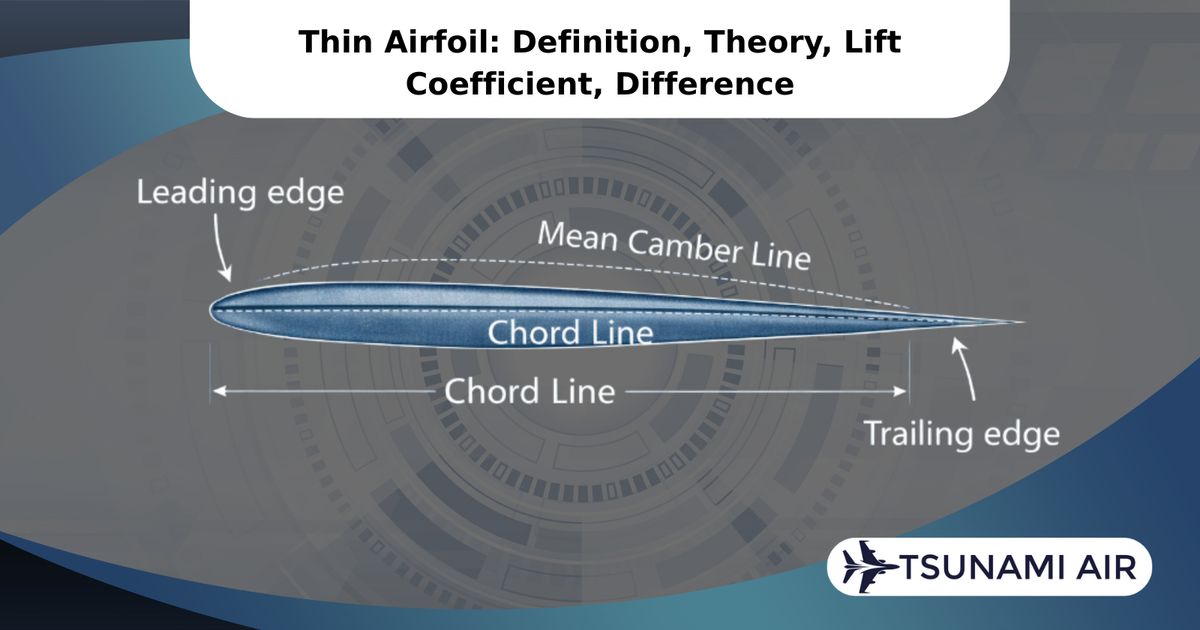 Thin Airfoil: Definition, Theory, Lift Coefficient, Difference

Leading edge

Mean Camber Line

Chord Line

Chord Line

Trailing edge

TSUNAMI AIR